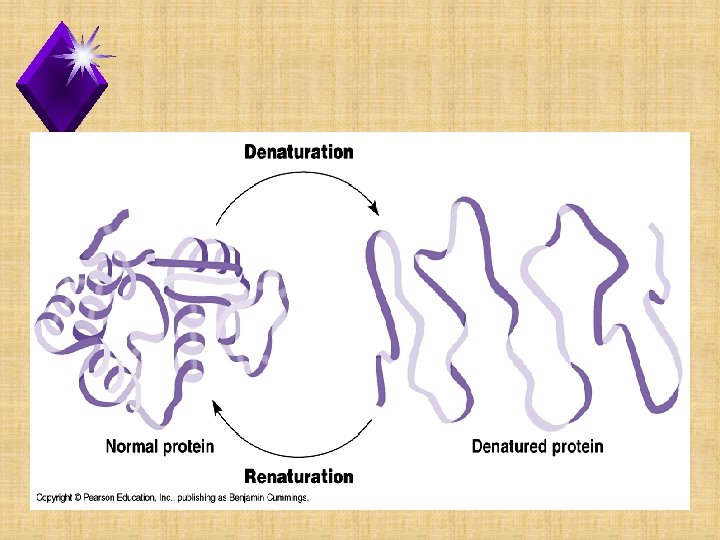 Denaturation

Normal protein

Denatured protein

Renaturation

Copyright © Pearson Education, Inc., publishing as Benjamin Cummings.